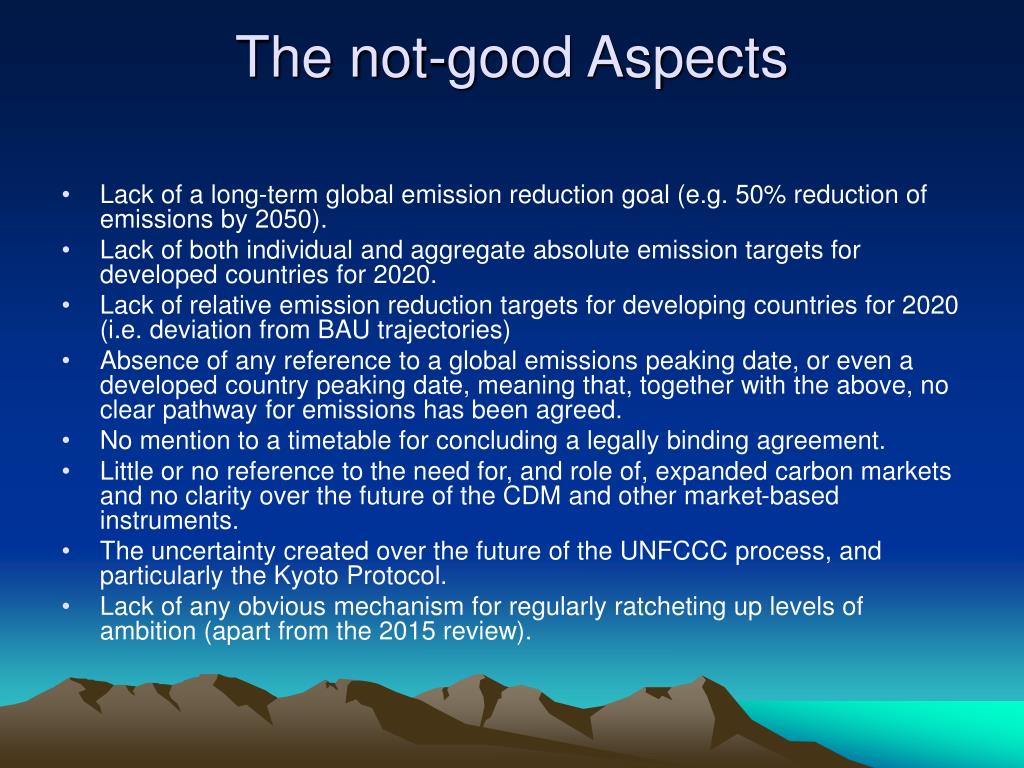 The not-good Aspects

• Lack of a long-term global emission reduction goal (e.g. 50% reduction of emissions by 2050).
• Lack of both individual and aggregate absolute emission targets for developed countries for 2020.
• Lack of relative emission reduction targets for developing countries for 2020 (i.e. deviation from BAU trajectories)
• Absence of any reference to a global emissions peaking date, or even a developed country peaking date, meaning that, together with the above, no clear pathway for emissions has been agreed.
• No mention to a timetable for concluding a legally binding agreement.
• Little or no reference to the need for, and role of, expanded carbon markets and no clarity over the future of the CDM and other market-based instruments.
• The uncertainty created over the future of the UNFCCC process, and particularly the Kyoto Protocol.
• Lack of any obvious mechanism for regularly ratcheting up levels of ambition (apart from the 2015 review).